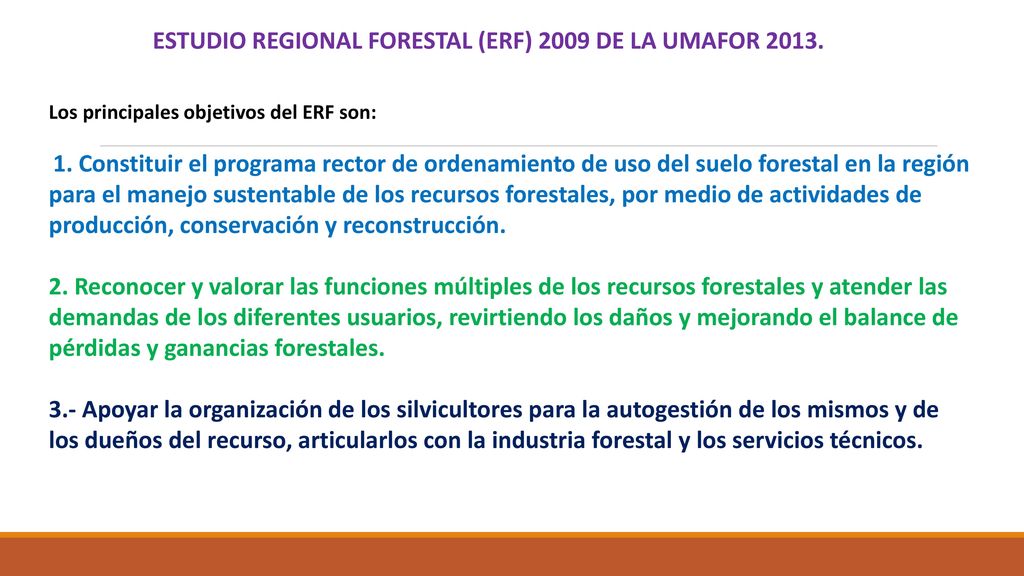 ESTUDIO REGIONAL FORESTAL (ERF) 2009 DE LA UMAFOR 2013.

Los principales objetivos del ERF son:

1. Constituir el programa rector de ordenamiento de uso del suelo forestal en la región para el manejo sustentable de los recursos forestales, por medio de actividades de producción, conservación y reconstrucción.

2. Reconocer y valorar las funciones múltiples de los recursos forestales y atender las demandas de los diferentes usuarios, revirtiendo los daños y mejorando el balance de pérdidas y ganancias forestales.

3.- Apoyar la organización de los silvicultores para la autogestión de los mismos y de los dueños del recurso, articularlos con la industria forestal y los servicios técnicos.